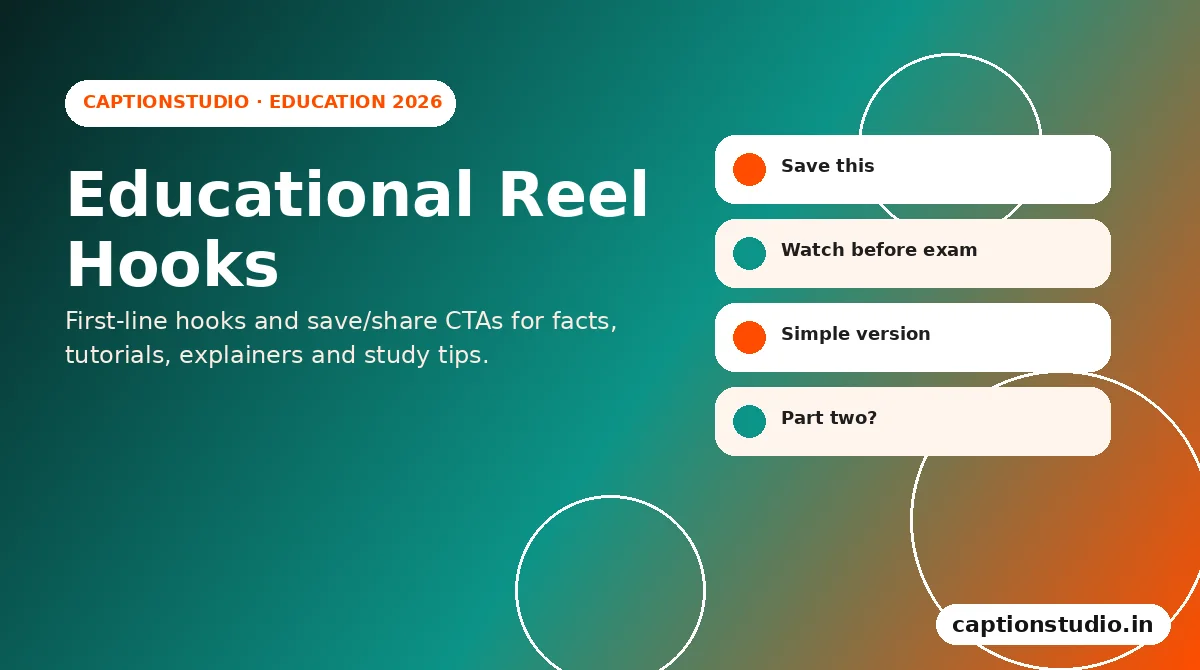 CAPTIONSTUDIO · EDUCATION 2026

Educational Reel Hooks

First-line hooks and save/share CTAs for facts, tutorials, explainers and study tips.

Save this

Watch before exam

Simple version

Part two?

captionstudio.in